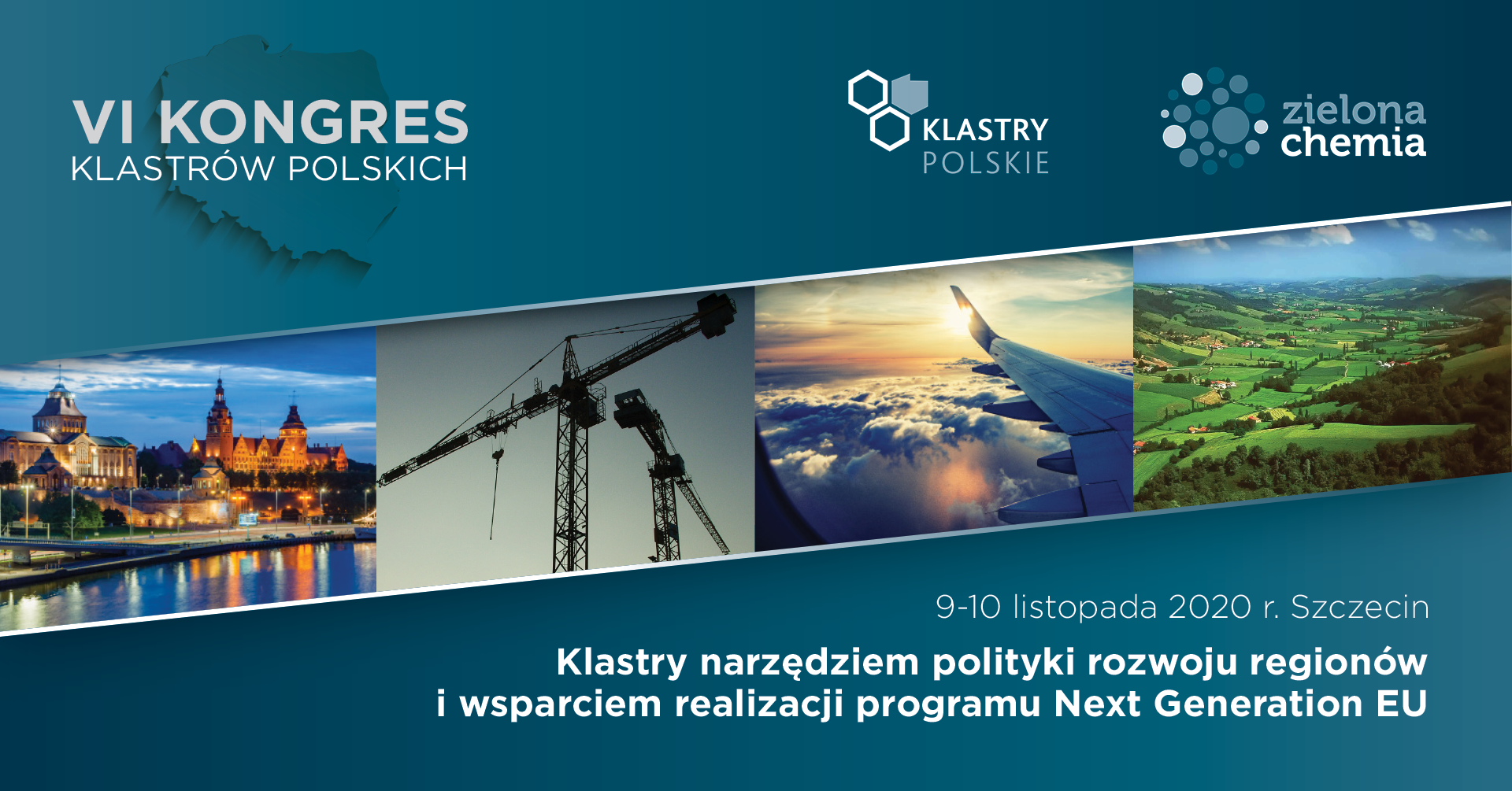 VI KONGRES
KLASTRÓW POLSKICH

KLASTRY
POLSKIE

zielona
chemia

9-10 listopada 2020 r. Szczecin

Klastry narzędziem polityki rozwoju regionów
i wsparciem realizacji programu Next Generation EU